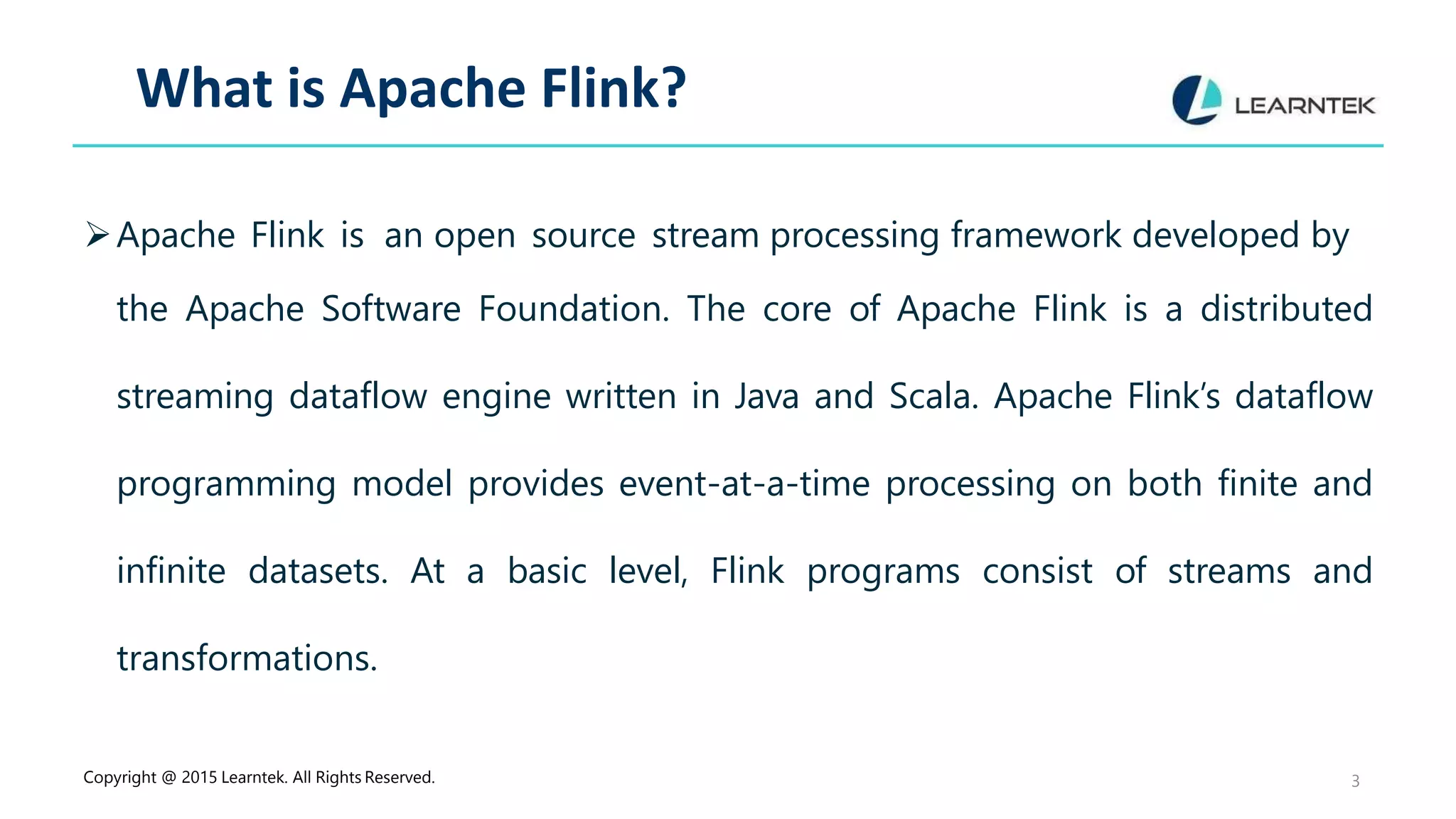 What is Apache Flink?

LEARNTEK

➢ Apache Flink is an open source stream processing framework developed by the Apache Software Foundation. The core of Apache Flink is a distributed streaming dataflow engine written in Java and Scala. Apache Flink's dataflow programming model provides event-at-a-time processing on both finite and infinite datasets. At a basic level, Flink programs consist of streams and transformations.

Copyright @ 2015 Learntek. All Rights Reserved.

3